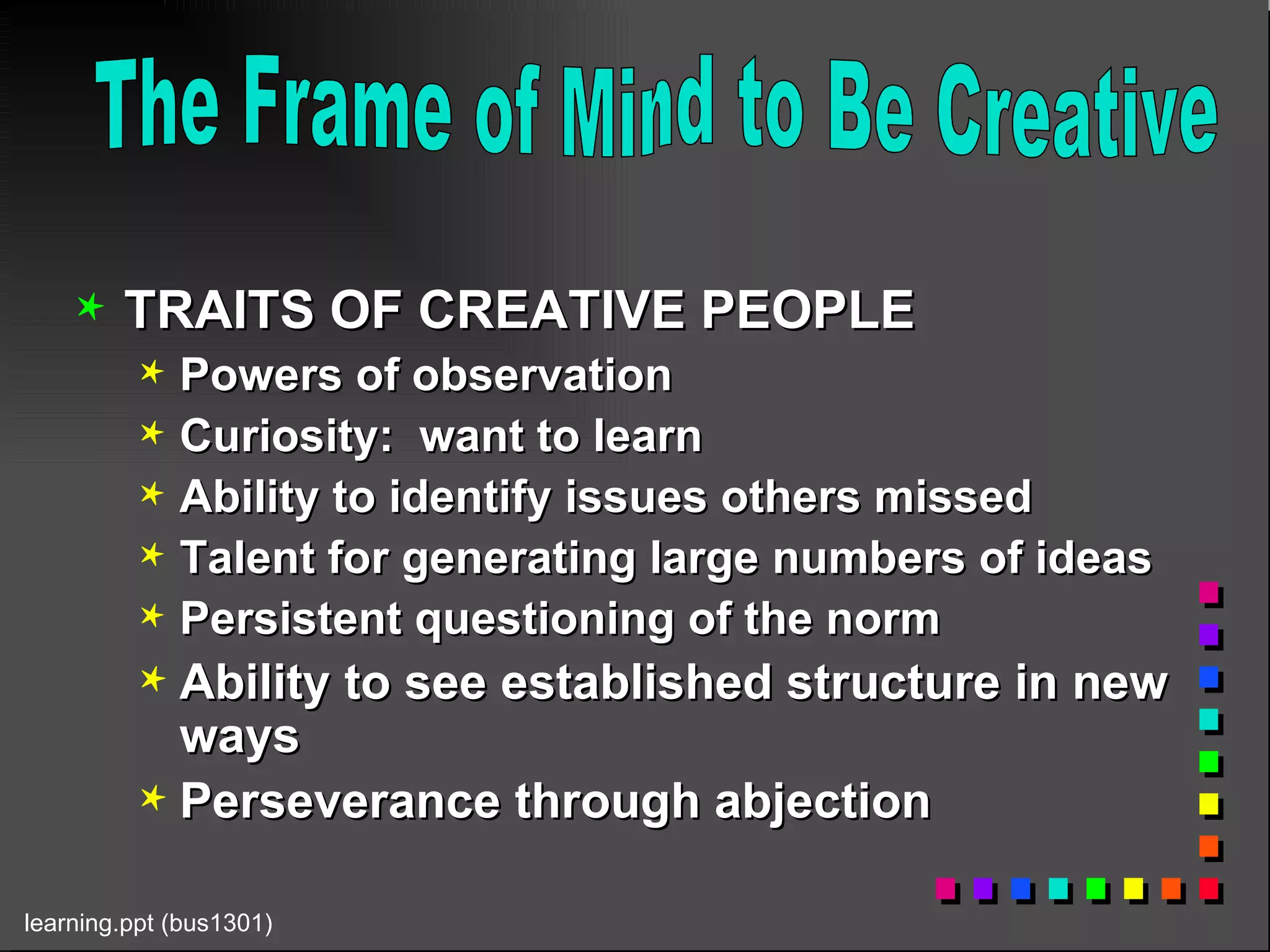 The Frame of Mind to Be Creative

TRAITS OF CREATIVE PEOPLE

Powers of observation

Curiosity: want to learn

Ability to identify issues others missed

Talent for generating large numbers of ideas

Persistent questioning of the norm

Ability to see established structure in new ways

Perseverance through abjection

learning.ppt (bus1301)